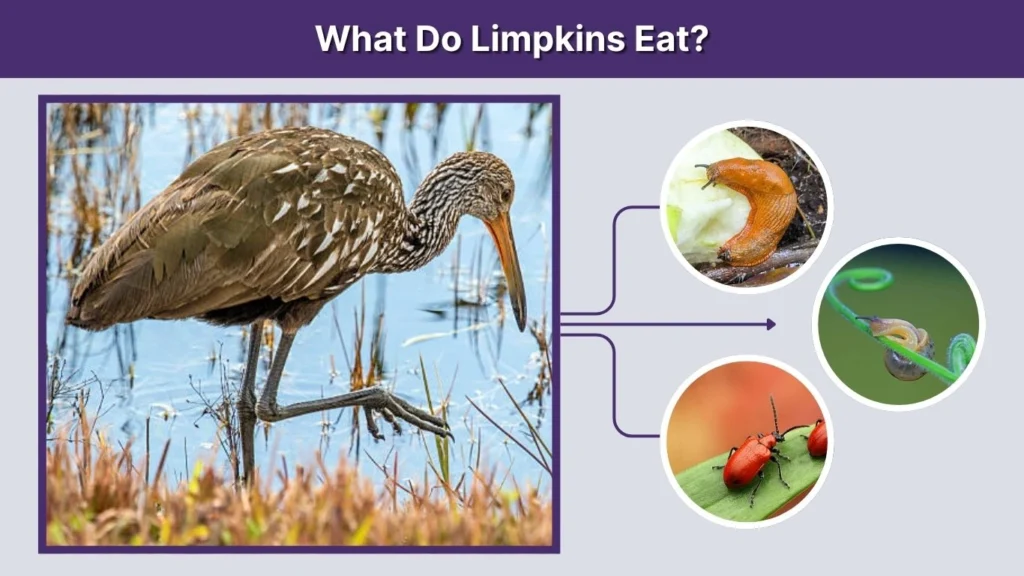 What Do Limpkins Eat?